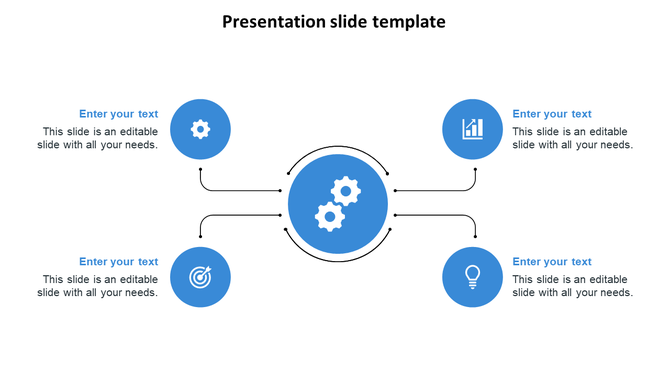 Presentation slide template

Enter your text
This slide is an editable slide with all your needs.

Enter your text
This slide is an editable slide with all your needs.

Enter your text
This slide is an editable slide with all your needs.

Enter your text
This slide is an editable slide with all your needs.